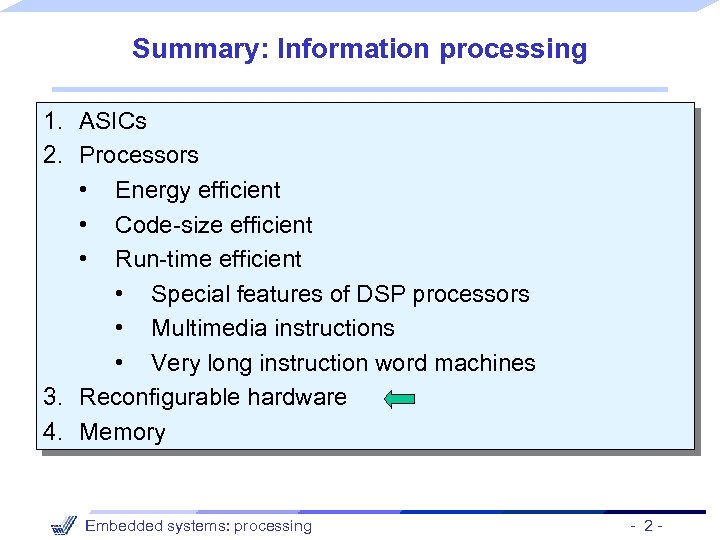 Summary: Information processing

1. ASICs
2. Processors
   • Energy efficient
   • Code-size efficient
   • Run-time efficient
      • Special features of DSP processors
      • Multimedia instructions
      • Very long instruction word machines
3. Reconfigurable hardware
4. Memory

Embedded systems: processing - 2 -